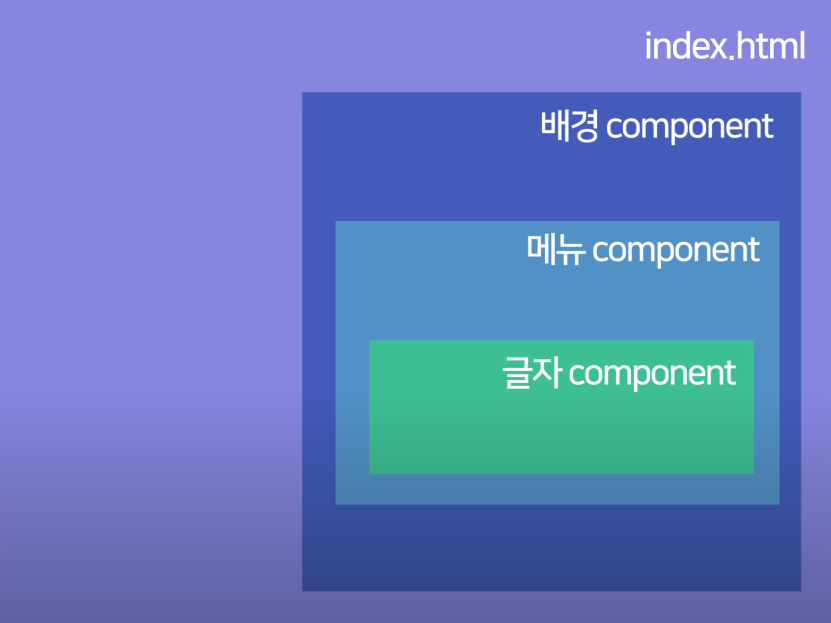 index.html

배경 component

메뉴 component

글자 component